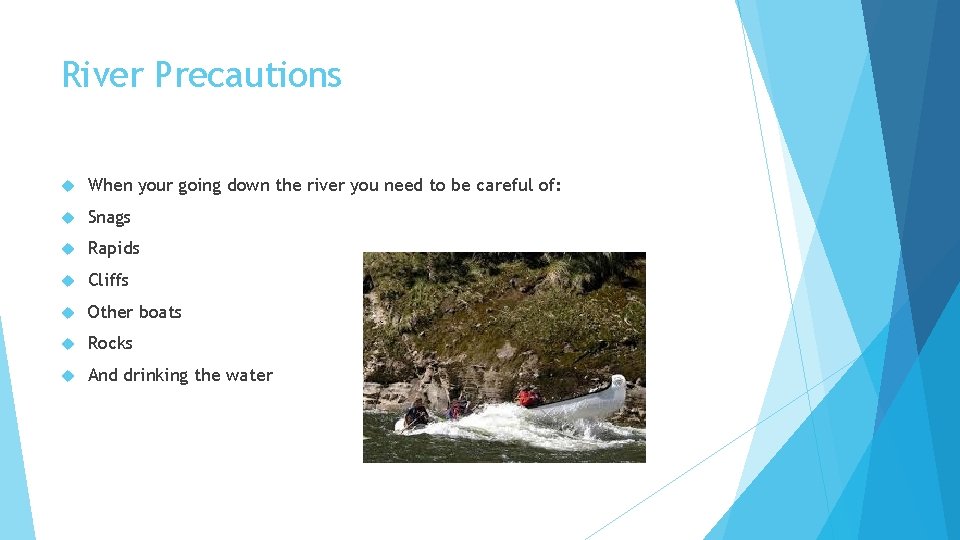 River Precautions

When your going down the river you need to be careful of:

Snags

Rapids

Cliffs

Other boats

Rocks

And drinking the water